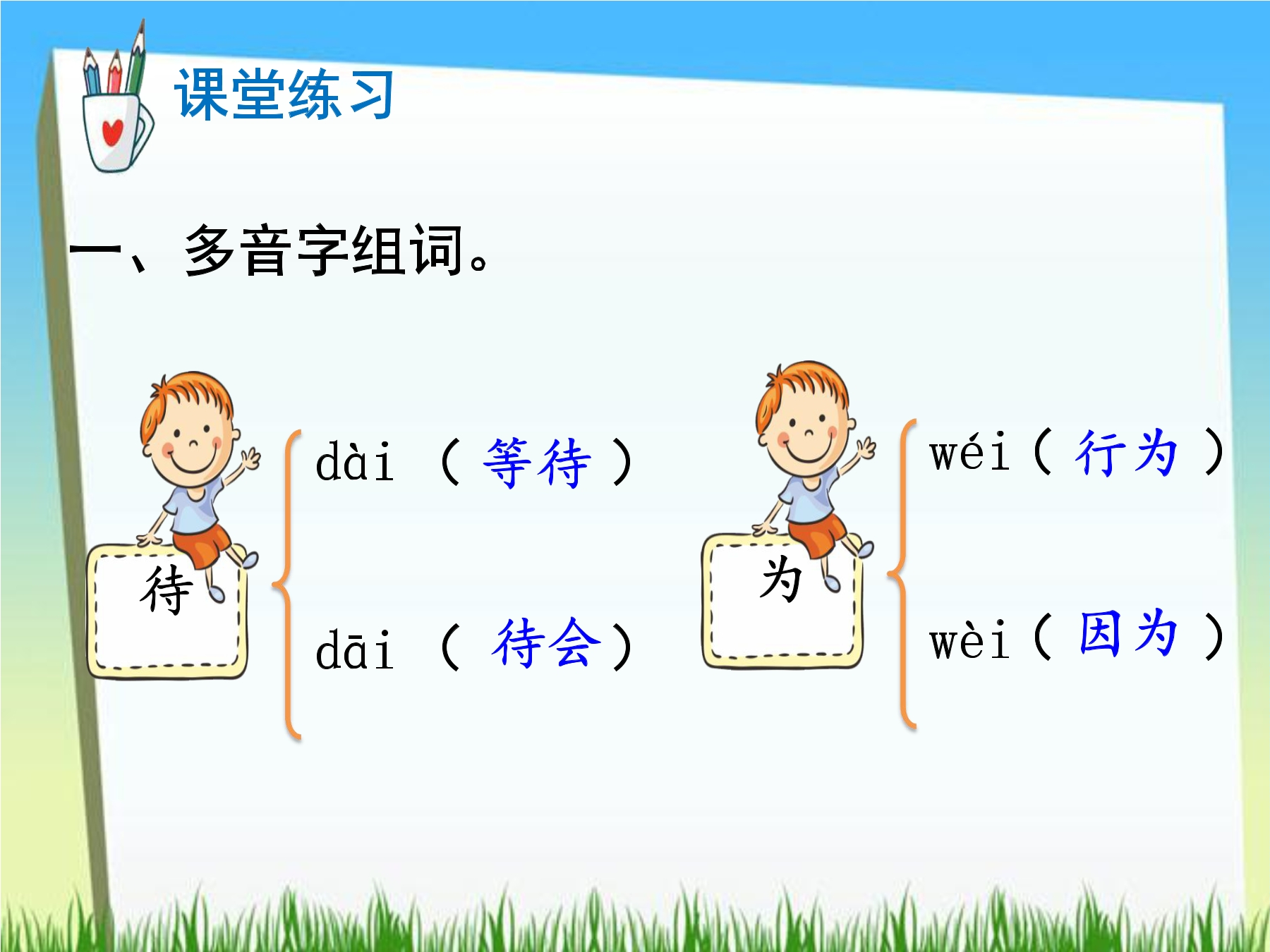 课堂练习

一、多音字组词。

待

dài （ 等待 ）

dāi （ 待会 ）

为

wéi（ 行为 ）

wèi（ 因为 ）